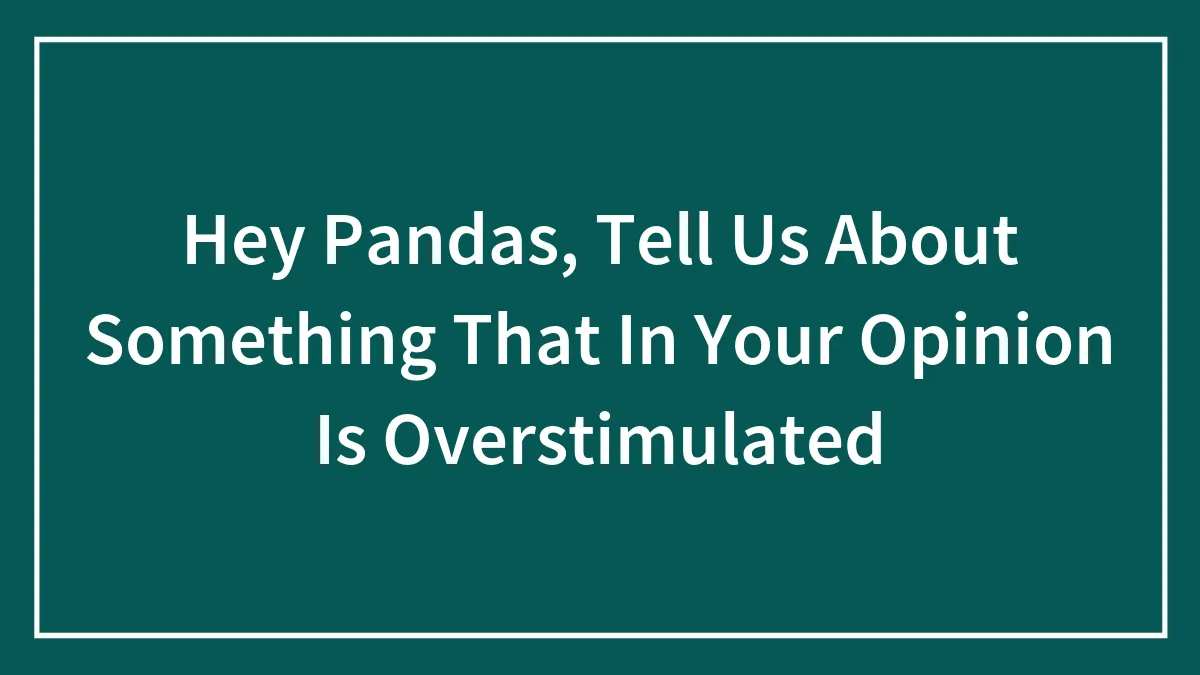 Hey Pandas, Tell Us About Something That In Your Opinion Is Overstimulated